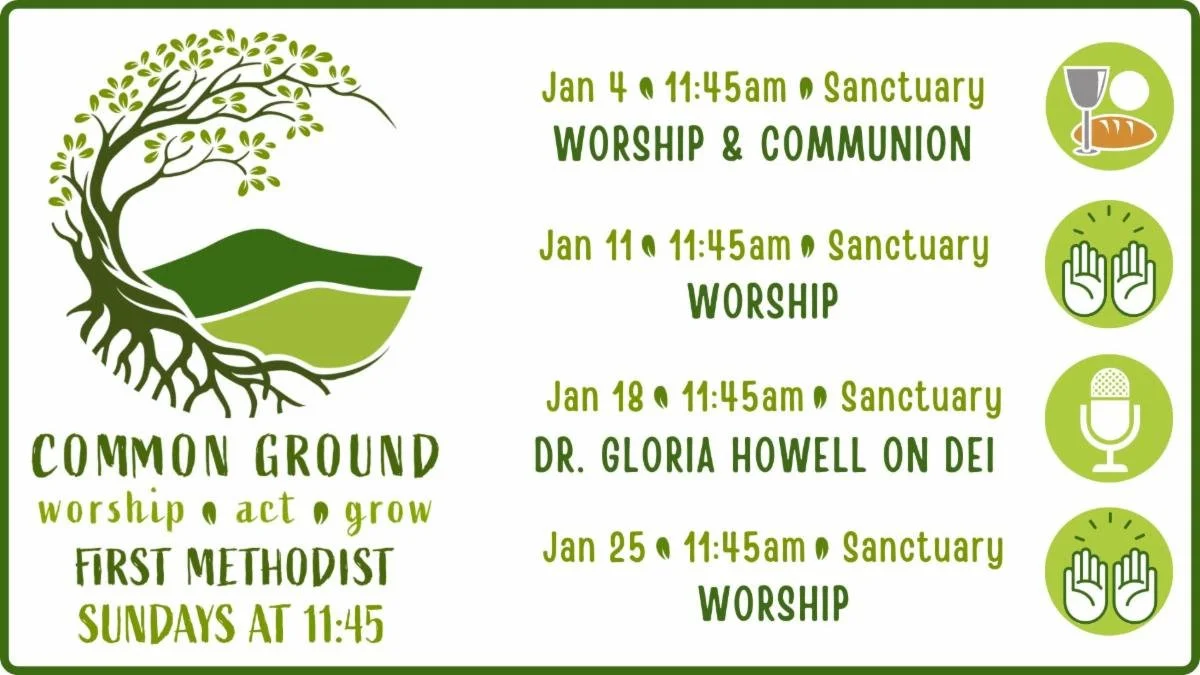 COMMON GROUND
worship • act • grow
FIRST METHODIST
SUNDAYS AT 11:45

Jan 4 • 11:45am • Sanctuary
WORSHIP & COMMUNION

Jan 11 • 11:45am • Sanctuary
WORSHIP

Jan 18 • 11:45am • Sanctuary
DR. GLORIA HOWELL ON DEI

Jan 25 • 11:45am • Sanctuary
WORSHIP